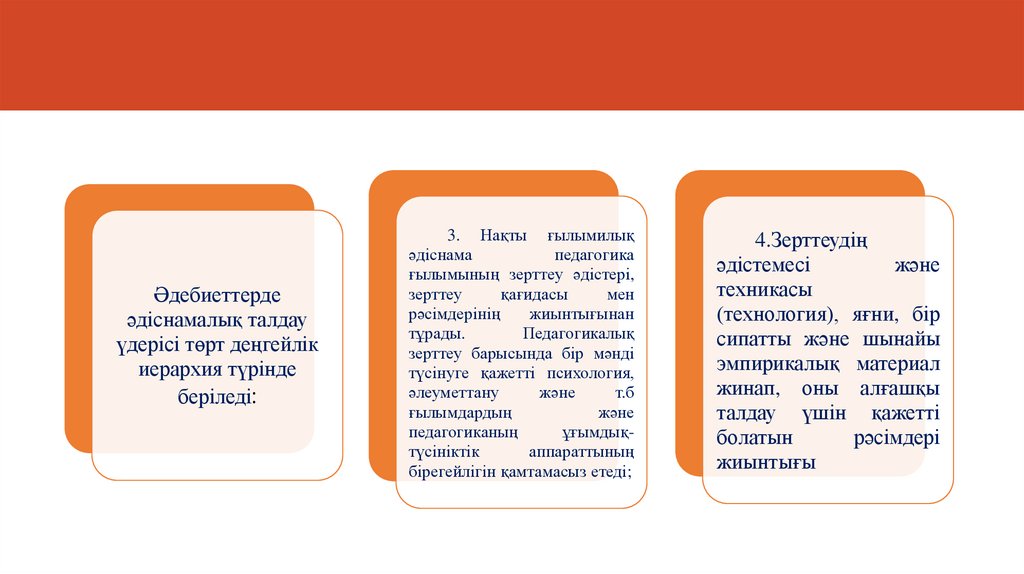 Әдебиеттерде әдіснамалық талдау үдерісі төрт деңгейлік иерархия түрінде беріледі:

3. Нақты ғылымилық әдіснама педагогика ғылымының зерттеу әдістері, зерттеу қағидасы мен рәсімдерінің жиынтығынан тұрады. Педагогикалық зерттеу барысында бір мәнді түсінуге қажетті психология, әлеуметтану және т.б ғылымдардың және педагогиканың ұғымдық-түсініктік аппараттының бірегейлігін қамтамасыз етеді;

4.Зерттеудің әдістемесі және техникасы (технология), яғни, бір сипатты және шынайы эмпирикалық материал жинап, оны алғашқы талдау үшін қажетті болатын рәсімдері жиынтығы